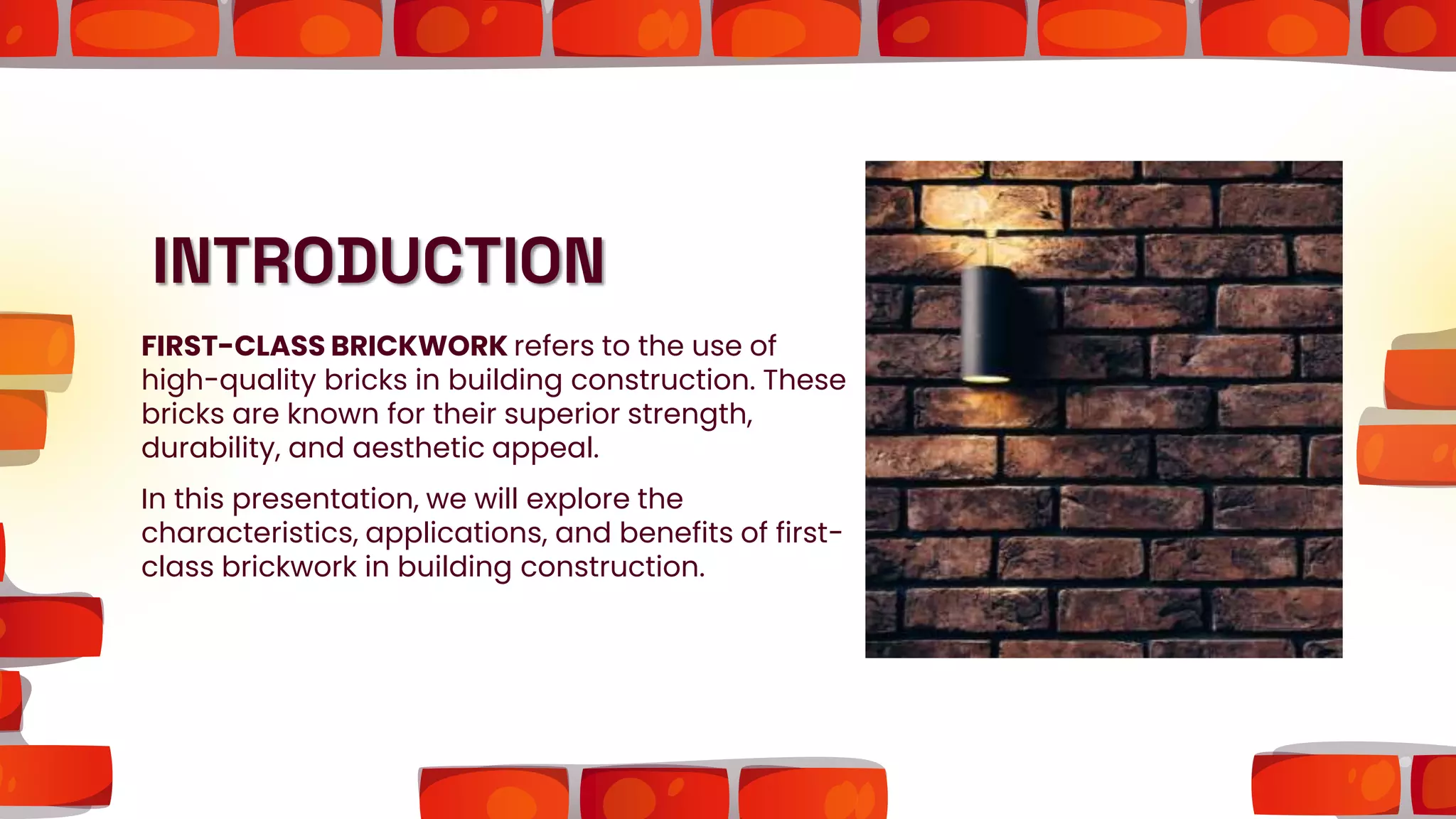 INTRODUCTION

FIRST-CLASS BRICKWORK refers to the use of high-quality bricks in building construction. These bricks are known for their superior strength, durability, and aesthetic appeal.

In this presentation, we will explore the characteristics, applications, and benefits of first-class brickwork in building construction.